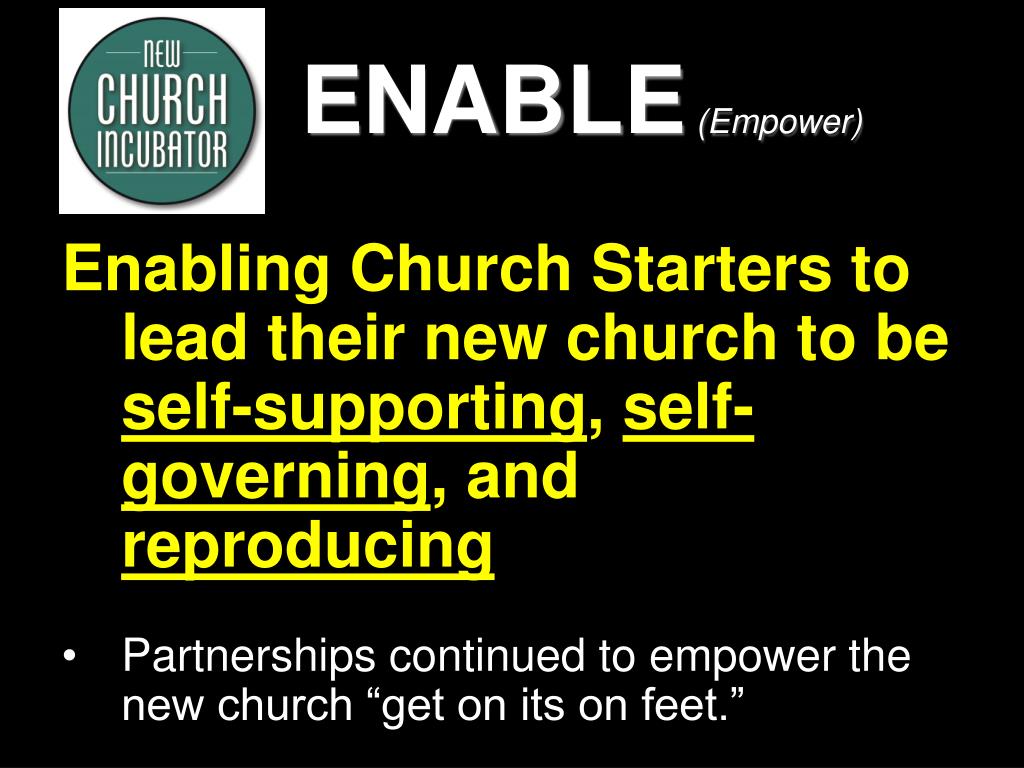 NEW CHURCH INCUBATOR

ENABLE (Empower)

Enabling Church Starters to lead their new church to be self-supporting, self-governing, and reproducing

• Partnerships continued to empower the new church “get on its on feet.”